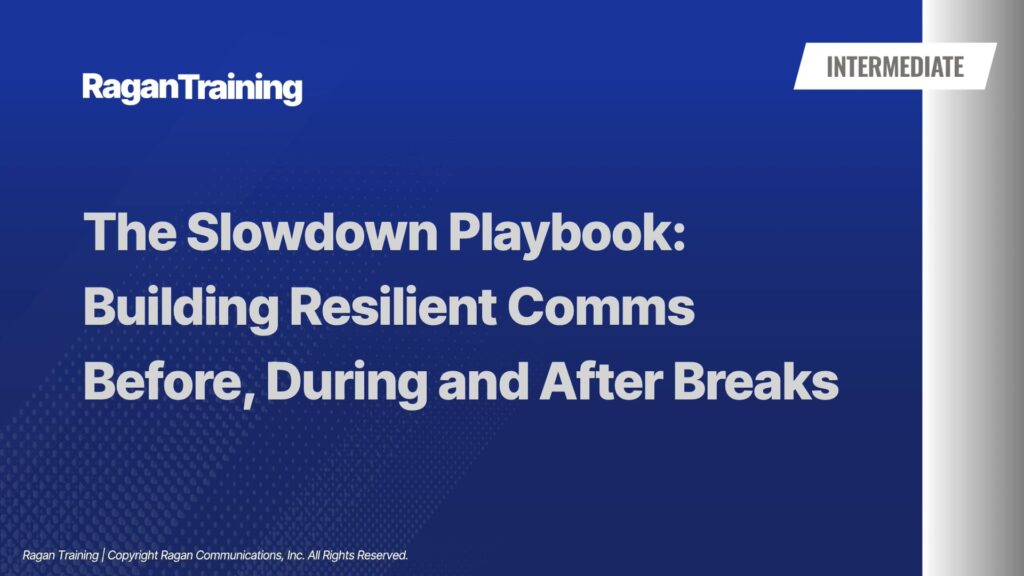 RaganTraining

INTERMEDIATE

The Slowdown Playbook: Building Resilient Comms Before, During and After Breaks

Ragan Training | Copyright Ragan Communications, Inc. All Rights Reserved.